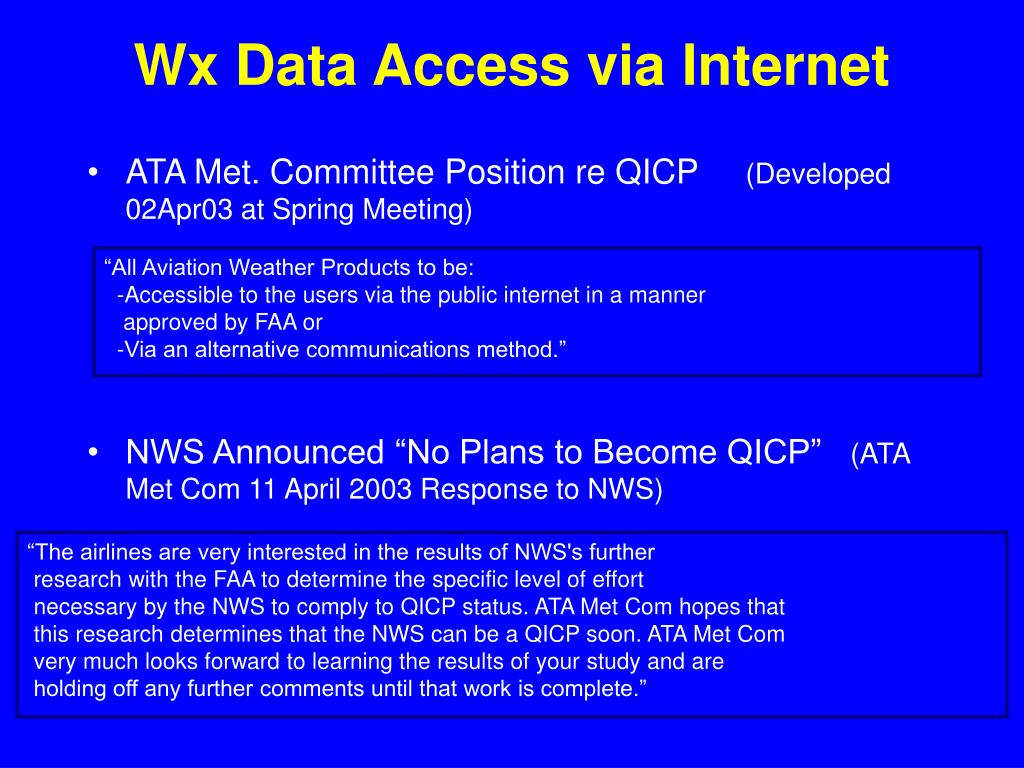 Wx Data Access via Internet

• ATA Met. Committee Position re QICP (Developed 02Apr03 at Spring Meeting)

“All Aviation Weather Products to be:
-Accessible to the users via the public internet in a manner approved by FAA or
-Via an alternative communications method.”

• NWS Announced “No Plans to Become QICP” (ATA Met Com 11 April 2003 Response to NWS)

“The airlines are very interested in the results of NWS's further research with the FAA to determine the specific level of effort necessary by the NWS to comply to QICP status. ATA Met Com hopes that this research determines that the NWS can be a QICP soon. ATA Met Com very much looks forward to learning the results of your study and are holding off any further comments until that work is complete.”